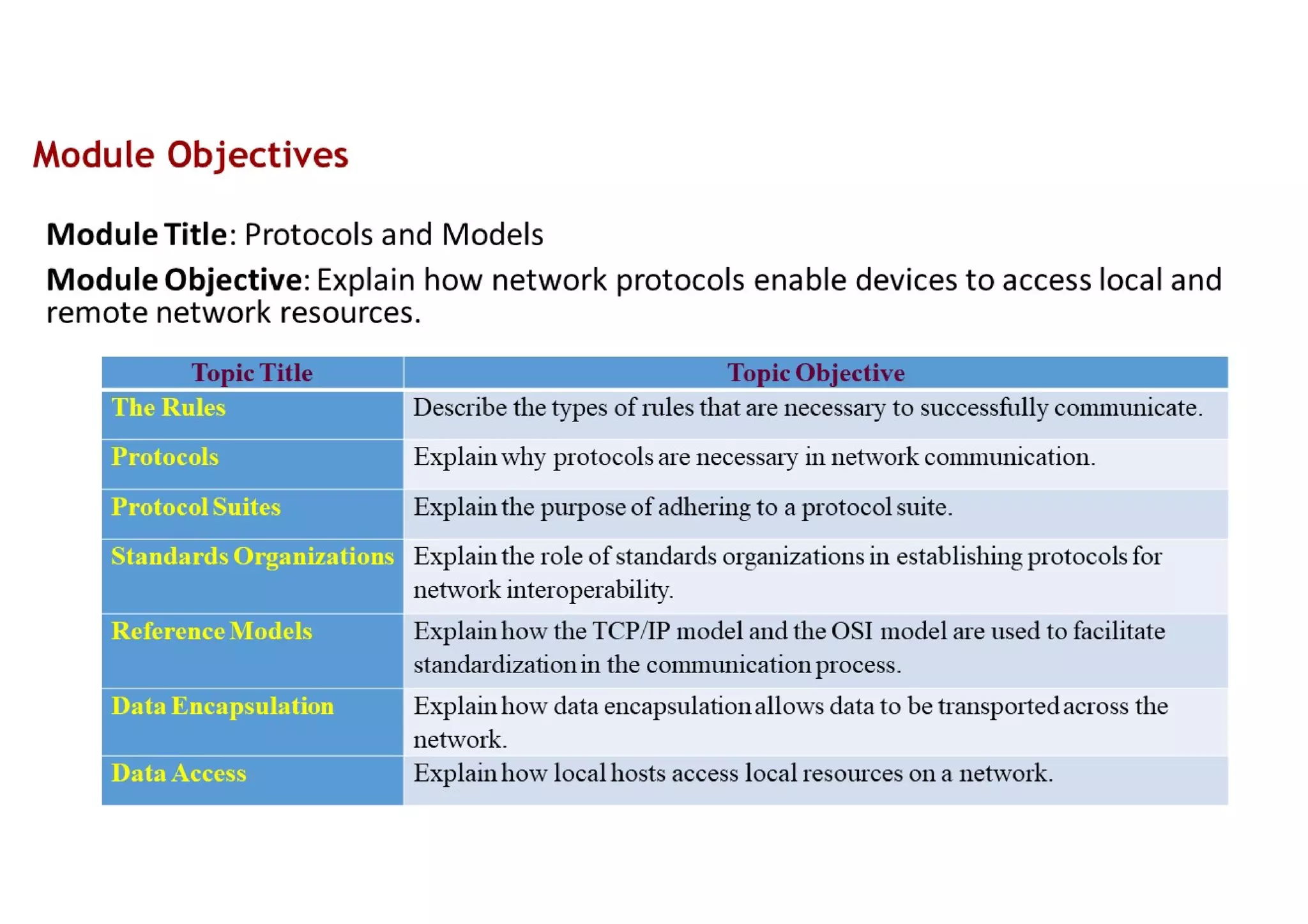 Module Objectives

Module Title: Protocols and Models

Module Objective: Explain how network protocols enable devices to access local and remote network resources.

| Topic Title | Topic Objective |
|---|---|
| The Rules | Describe the types of rules that are necessary to successfully communicate. |
| Protocols | Explain why protocols are necessary in network communication. |
| Protocol Suites | Explain the purpose of adhering to a protocol suite. |
| Standards Organizations | Explain the role of standards organizations in establishing protocols for network interoperability. |
| Reference Models | Explain how the TCP/IP model and the OSI model are used to facilitate standardization in the communication process. |
| Data Encapsulation | Explain how data encapsulation allows data to be transported across the network. |
| Data Access | Explain how local hosts access local resources on a network. |